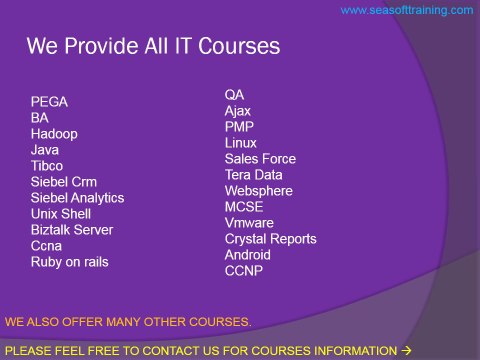 www.seasofttraining.com

We Provide All IT Courses

PEGA
BA
Hadoop
Java
Tibco
Siebel Crm
Siebel Analytics
Unix Shell
Biztalk Server
Ccna
Ruby on rails

QA
Ajax
PMP
Linux
Sales Force
Tera Data
Websphere
MCSE
Vmware
Crystal Reports
Android
CCNP

WE ALSO OFFER MANY OTHER COURSES.

PLEASE FEEL FREE TO CONTACT US FOR COURSES INFORMATION →